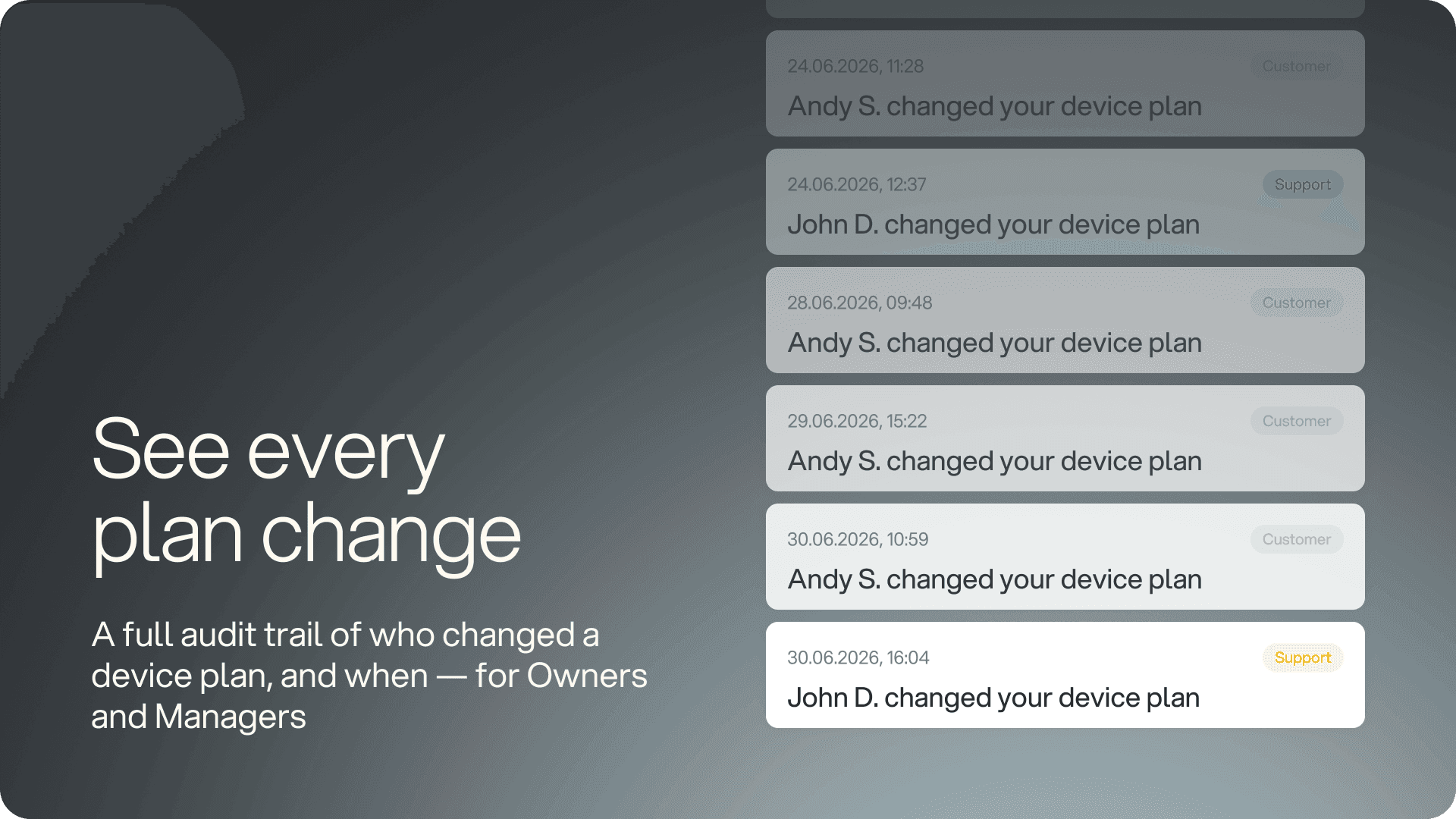 See every plan change

A full audit trail of who changed a device plan, and when — for Owners and Managers

24.06.2026, 11:28
Customer
Andy S. changed your device plan

24.06.2026, 12:37
Support
John D. changed your device plan

28.06.2026, 09:48
Customer
Andy S. changed your device plan

29.06.2026, 15:22
Customer
Andy S. changed your device plan

30.06.2026, 10:59
Customer
Andy S. changed your device plan

30.06.2026, 16:04
Support
John D. changed your device plan